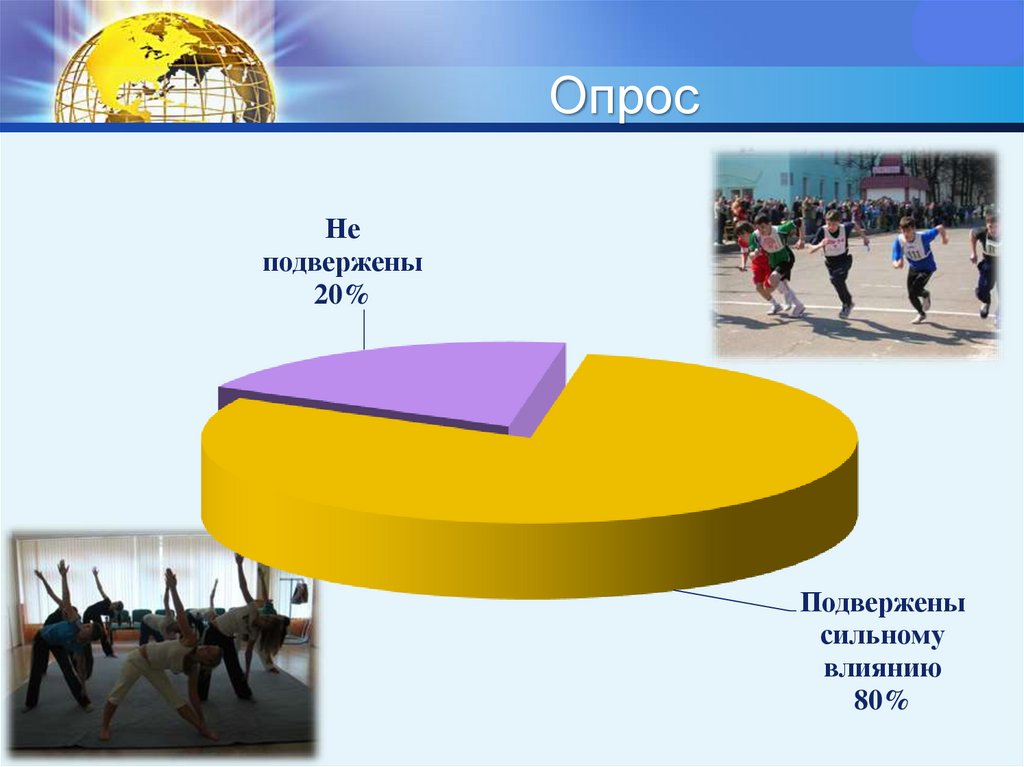 Опрос

Не подвержены 20%

Подвержены сильному влиянию 80%